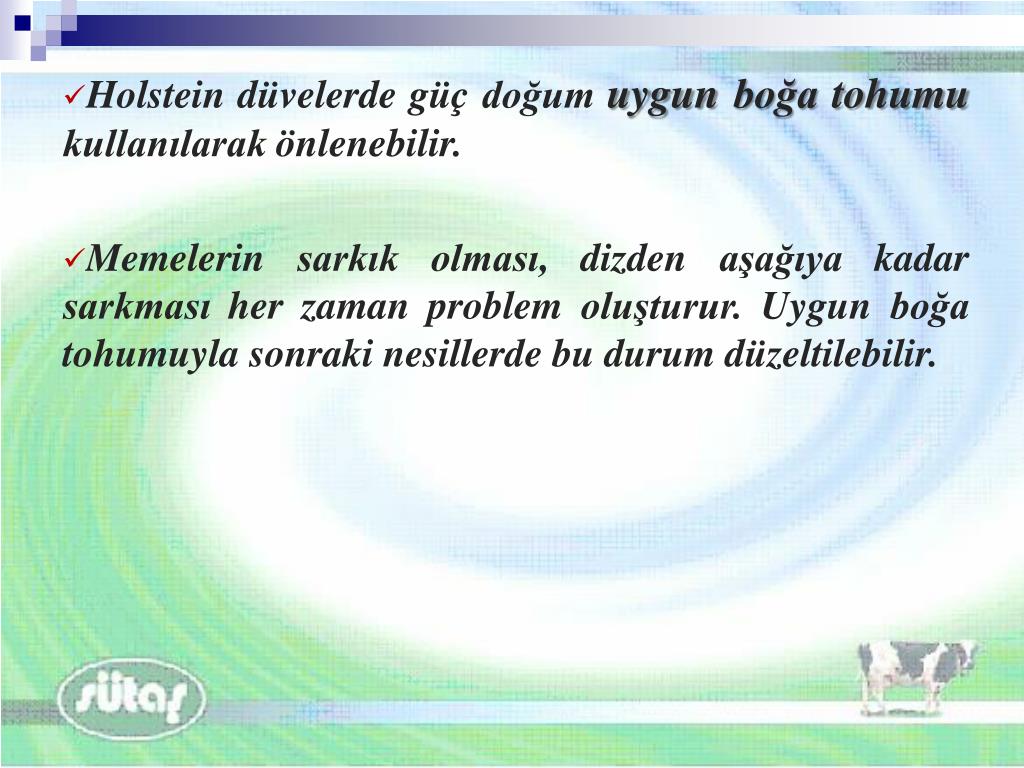 ✓Holstein düvelerde güç doğum uygun boğa tohumu kullanılarak önlenebilir.

✓Memelerin sarkık olması, dizden aşağıya kadar sarkması her zaman problem oluşturur. Uygun boğa tohumuyla sonraki nesillerde bu durum düzeltilebilir.

sütaş